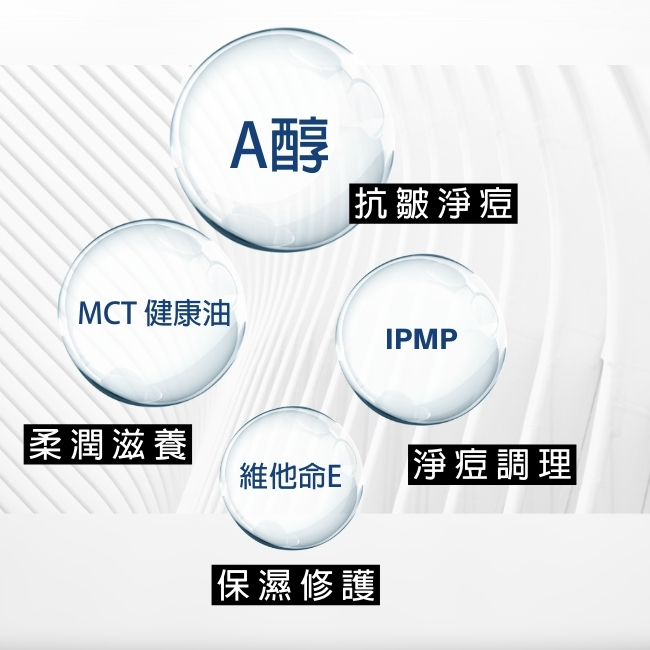 A醇

抗皺淨痘

MCT 健康油

IPMP

柔潤滋養

維他命E

淨痘調理

保濕修護